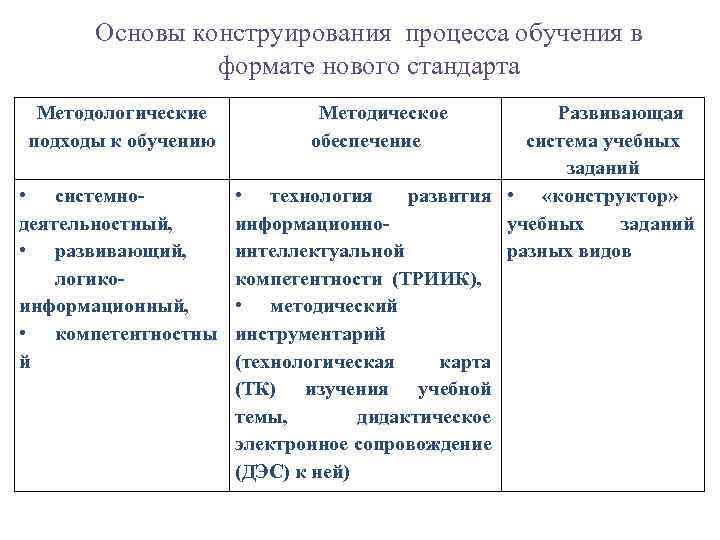 Основы конструирования процесса обучения в формате нового стандарта

| Методологические подходы к обучению | Методическое обеспечение | Развивающая система учебных заданий |
|---|---|---|
| • системно-деятельностный, • развивающий, логико-информационный, • компетентностный | • технология развития информационно-интеллектуальной компетентности (ТРИИК), • методический инструментарий (технологическая карта (ТК) изучения учебной темы, дидактическое электронное сопровождение (ДЭС) к ней) | • «конструктор» учебных заданий разных видов |